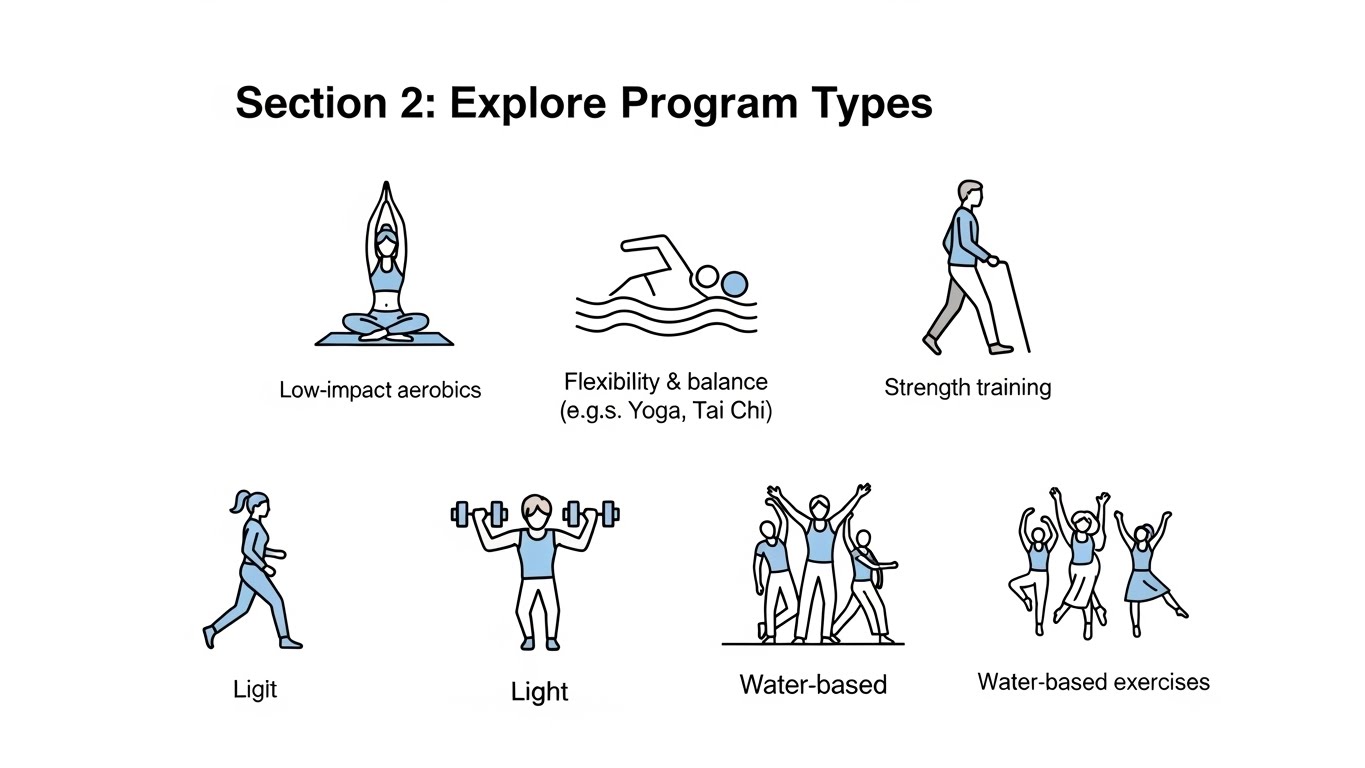 Section 2: Explore Program Types

Low-impact aerobics

Flexibility & balance (e.g.s. Yoga, Tai Chi)

Strength training

Ligit

Light

Water-based

Water-based exercises